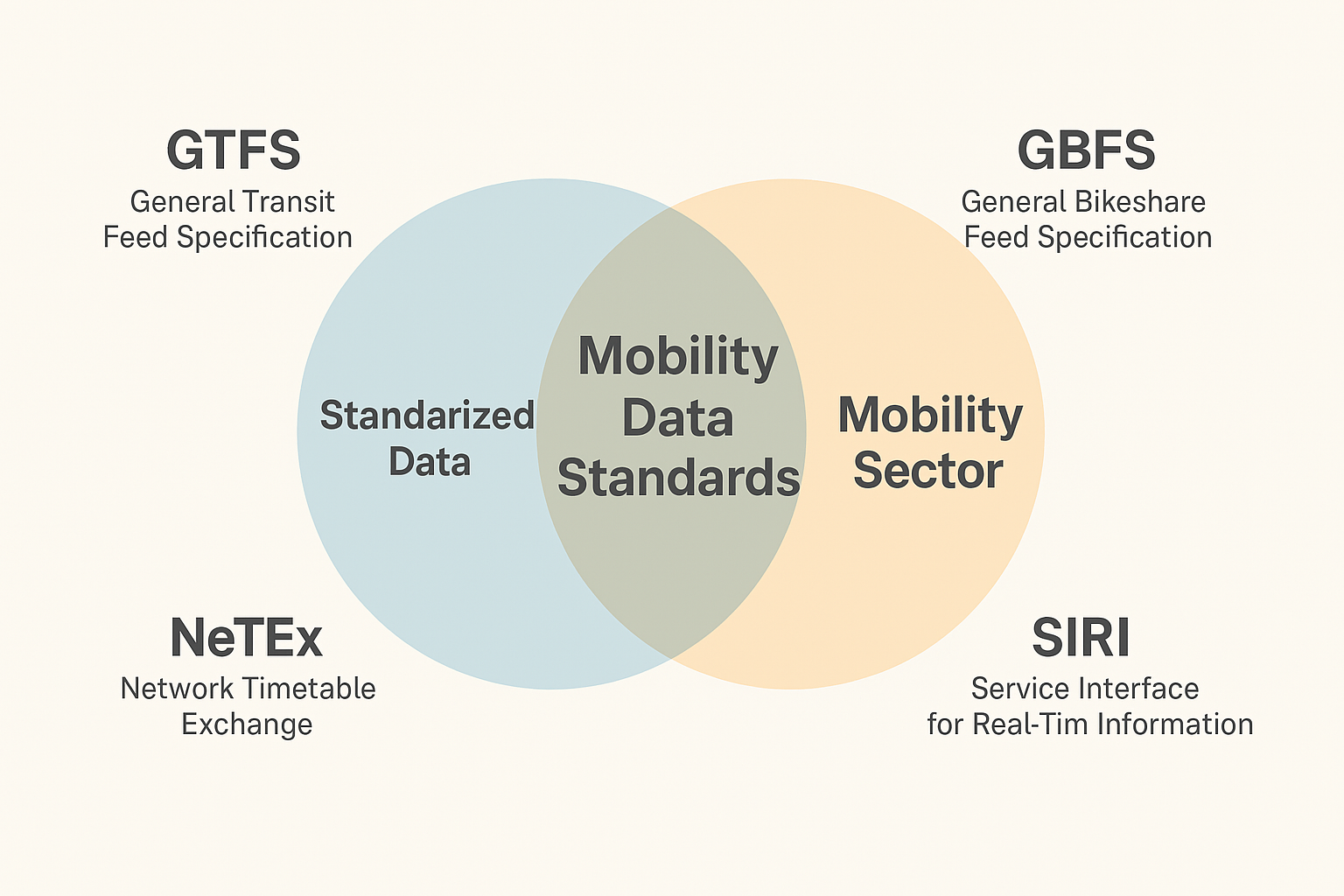 GTFS
General Transit Feed Specification

GBFS
General Bikeshare Feed Specification

Standarized Data

Mobility Data Standards

Mobility Sector

NeTEx
Network Timetable Exchange

SIRI
Service Interface for Real-Tim Information